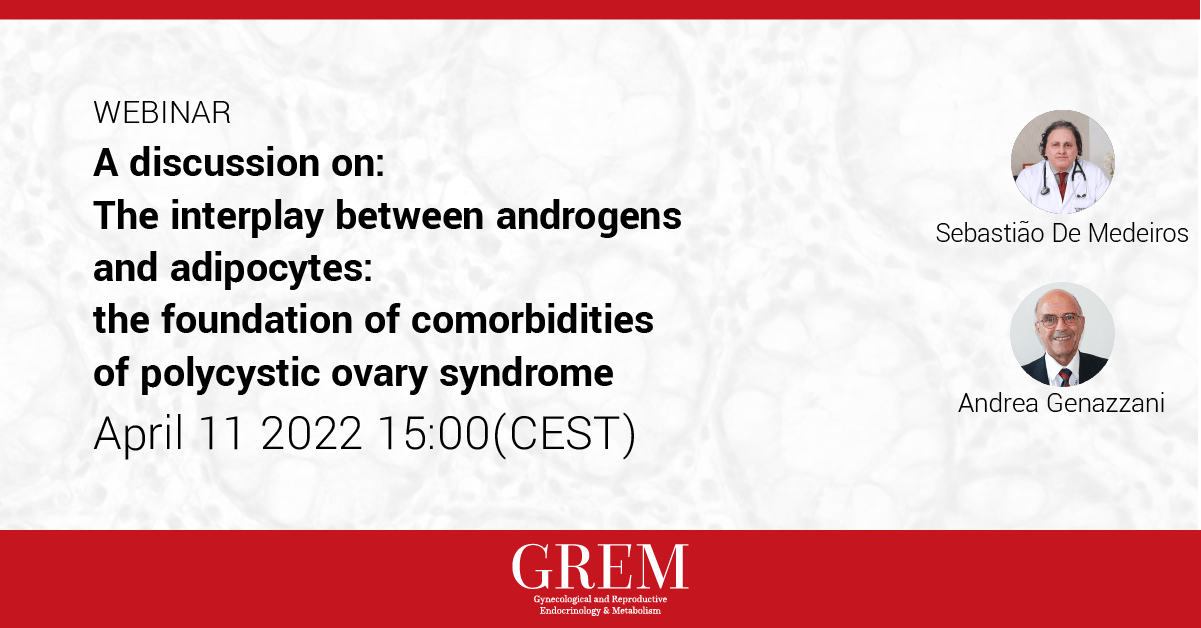 WEBINAR
A discussion on:
The interplay between androgens and adipocytes:
the foundation of comorbidities of polycystic ovary syndrome
April 11 2022 15:00(CEST)

Sebastião De Medeiros

Andrea Genazzani

GREM
Gynecological and Reproductive Endocrinology & Metabolism